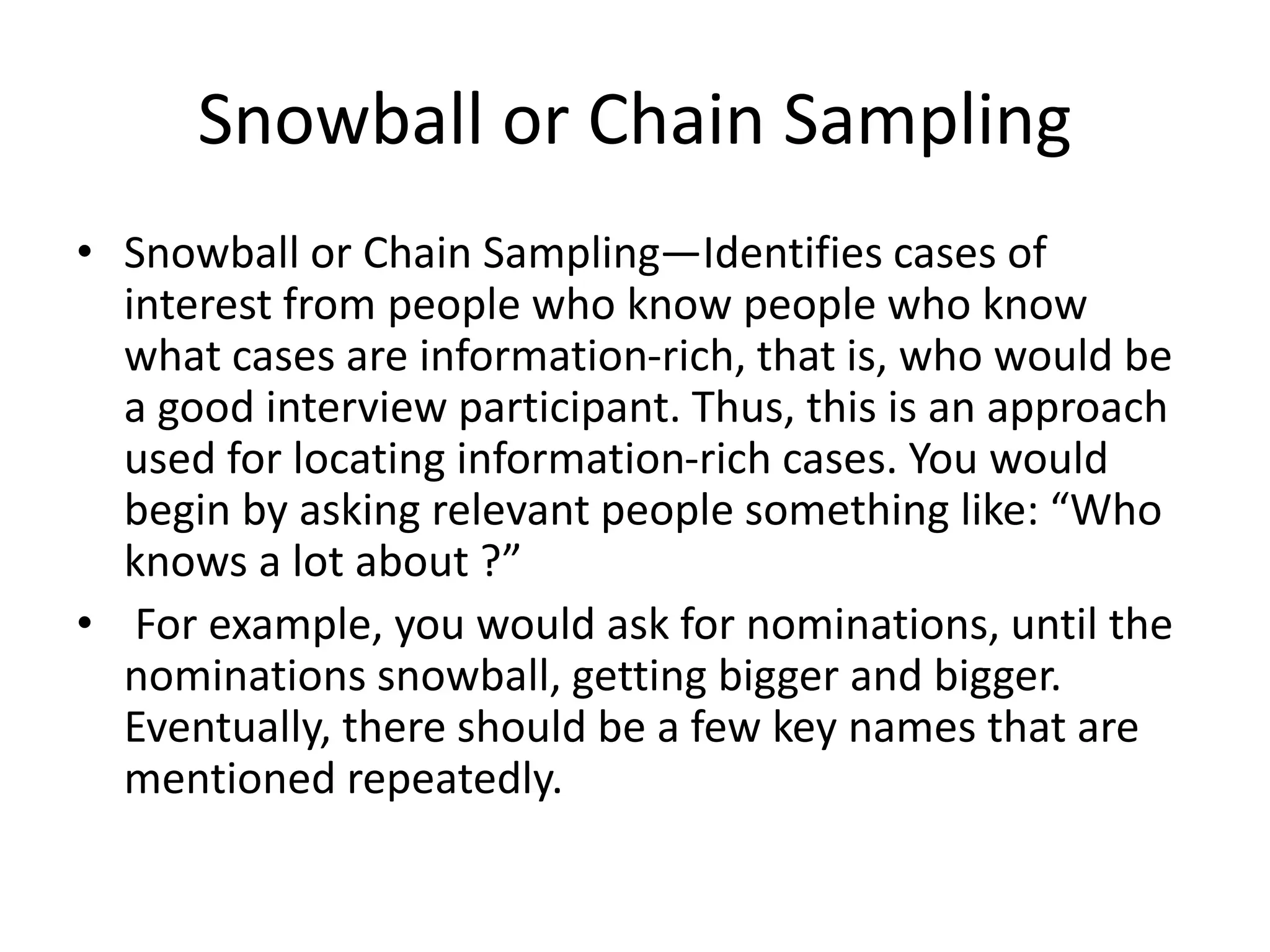 Snowball or Chain Sampling

• Snowball or Chain Sampling—Identifies cases of interest from people who know people who know what cases are information-rich, that is, who would be a good interview participant. Thus, this is an approach used for locating information-rich cases. You would begin by asking relevant people something like: “Who knows a lot about ?”

• For example, you would ask for nominations, until the nominations snowball, getting bigger and bigger. Eventually, there should be a few key names that are mentioned repeatedly.